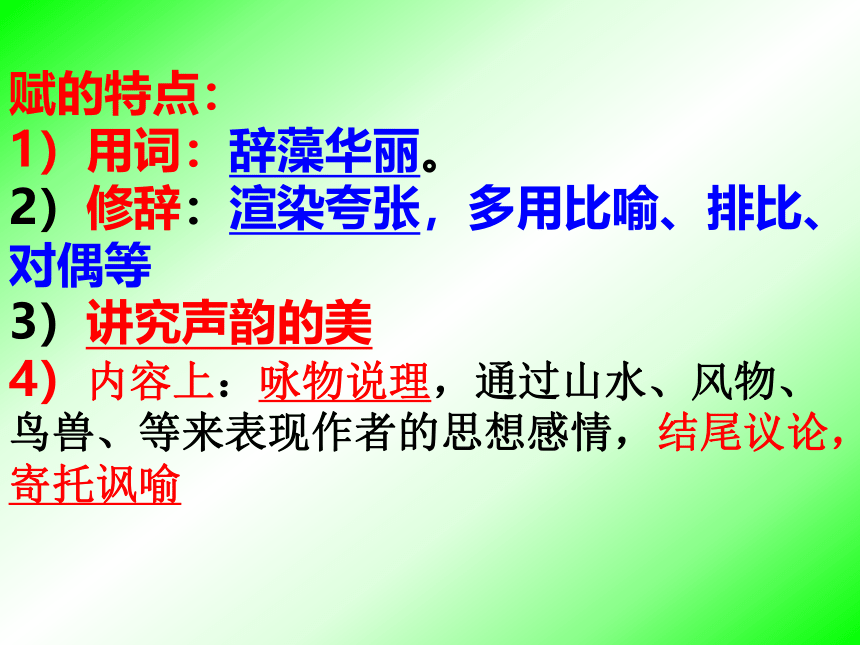 赋的特点：
1）用词：辞藻华丽。
2）修辞：渲染夸张，多用比喻、排比、对偶等
3）讲究声韵的美
4）内容上：咏物说理，通过山水、风物、鸟兽、等来表现作者的思想感情，结尾议论，寄托讽喻